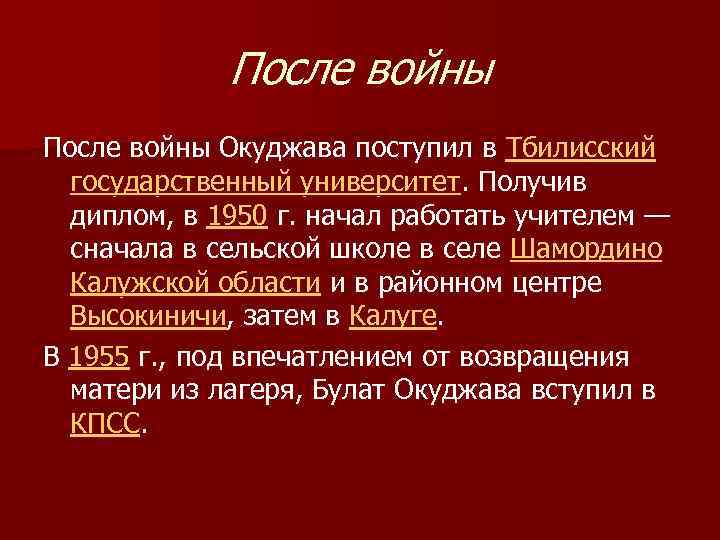 После войны

После войны Окуджава поступил в Тбилисский государственный университет. Получив диплом, в 1950 г. начал работать учителем — сначала в сельской школе в селе Шамордино Калужской области и в районном центре Высокиничи, затем в Калуге.

В 1955 г., под впечатлением от возвращения матери из лагеря, Булат Окуджава вступил в КПСС.